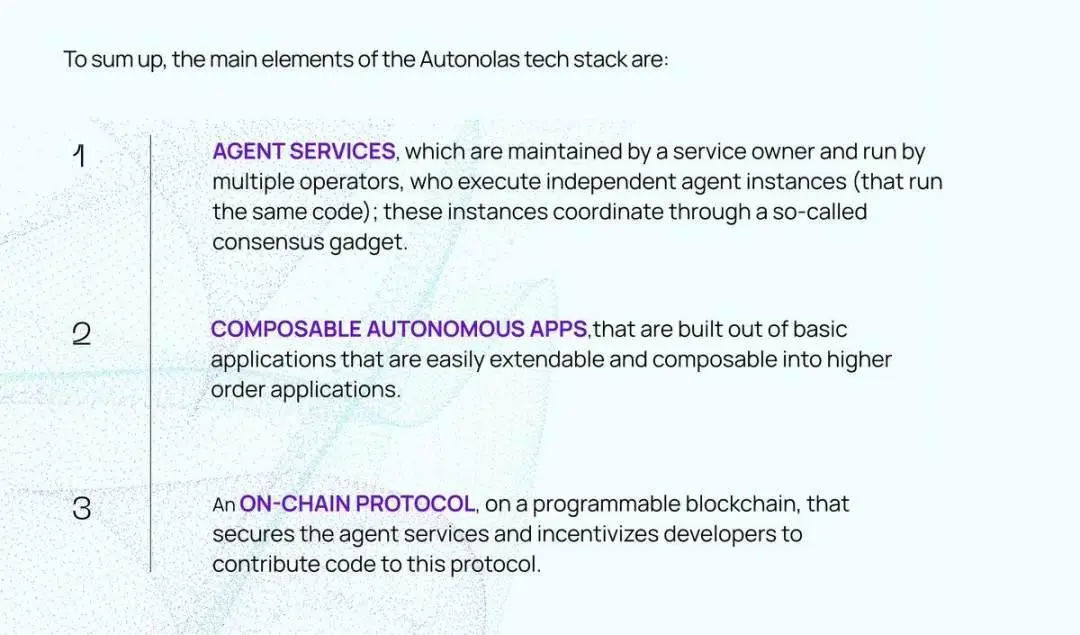 To sum up, the main elements of the Autonolas tech stack are:

1

AGENT SERVICES, which are maintained by a service owner and run by multiple operators, who execute independent agent instances (that run the same code); these instances coordinate through a so-called consensus gadget.

2

COMPOSABLE AUTONOMOUS APPS,that are built out of basic applications that are easily extendable and composable into higher order applications.

3

An ON-CHAIN PROTOCOL, on a programmable blockchain, that secures the agent services and incentivizes developers to contribute code to this protocol.